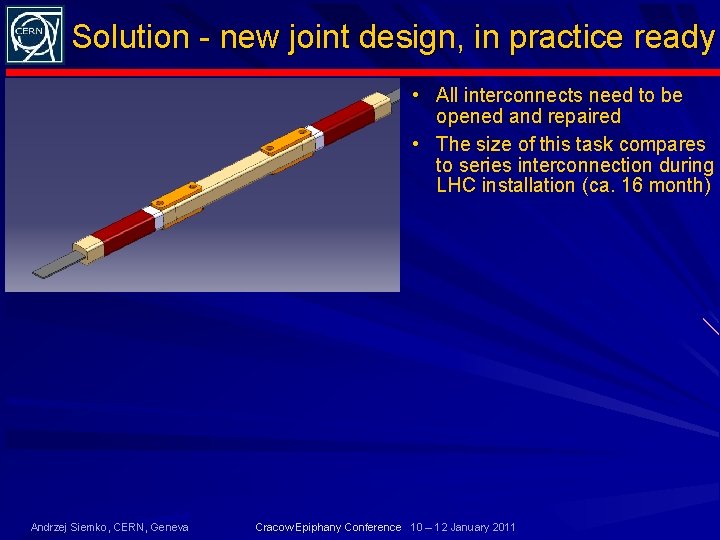 CERN

Solution - new joint design, in practice ready

• All interconnects need to be opened and repaired
• The size of this task compares to series interconnection during LHC installation (ca. 16 month)

Andrzej Siemko, CERN, Geneva

Cracow Epiphany Conference 10 – 12 January 2011